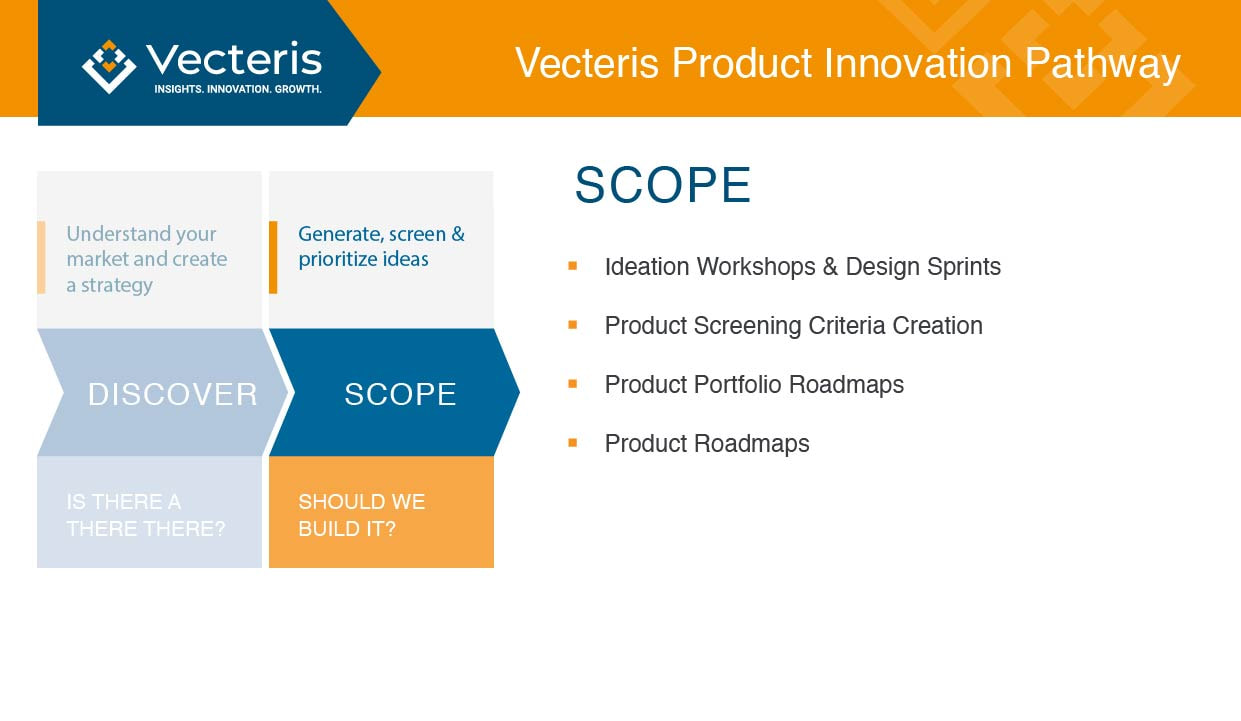 Vecteris
INSIGHTS. INNOVATION. GROWTH.

Vecteris Product Innovation Pathway

Understand your market and create a strategy

DISCOVER

IS THERE A THERE THERE?

Generate, screen & prioritize ideas

SCOPE

SHOULD WE BUILD IT?

SCOPE

- Ideation Workshops & Design Sprints
- Product Screening Criteria Creation
- Product Portfolio Roadmaps
- Product Roadmaps